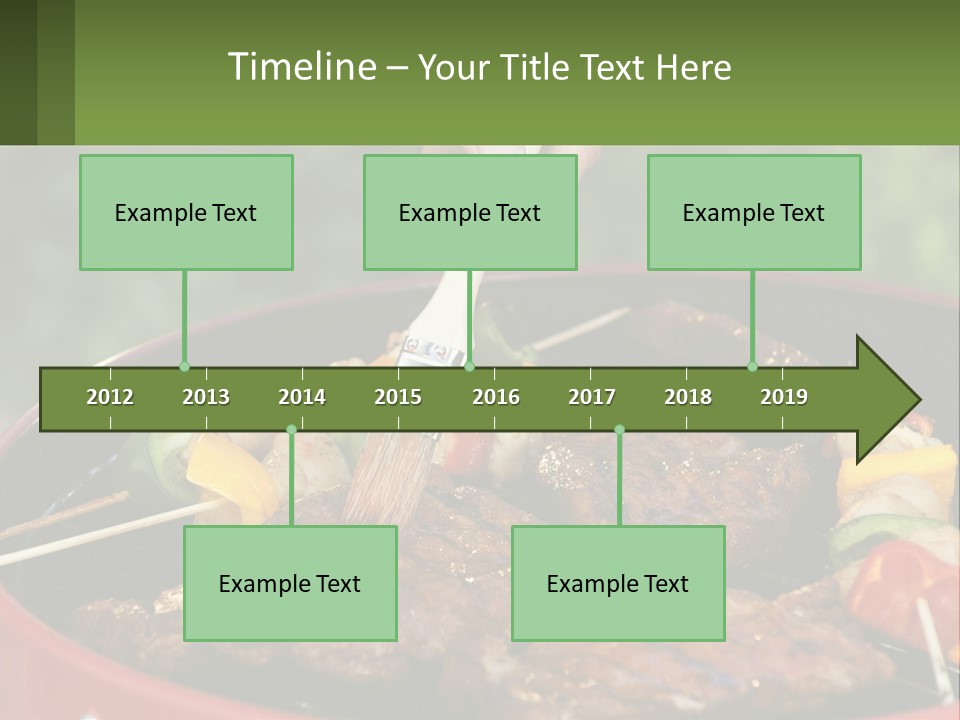 Timeline – Your Title Text Here

Example Text

Example Text

Example Text

2012 2013 2014 2015 2016 2017 2018 2019

Example Text

Example Text